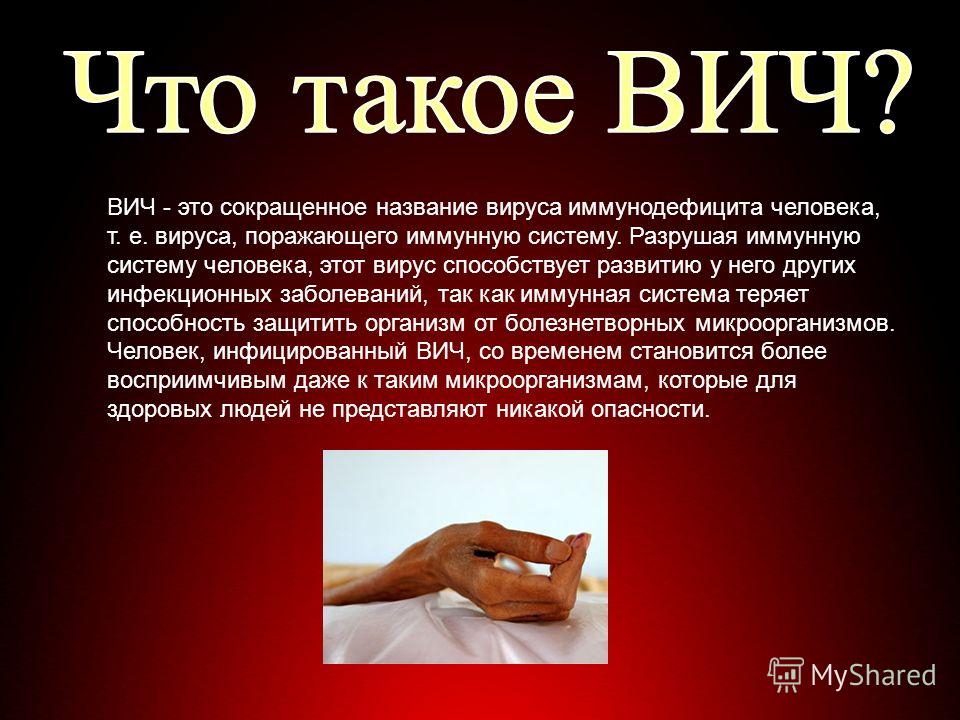 Что такое ВИЧ?

ВИЧ - это сокращенное название вируса иммунодефицита человека, т. е. вируса, поражающего иммунную систему. Разрушая иммунную систему человека, этот вирус способствует развитию у него других инфекционных заболеваний, так как иммунная система теряет способность защитить организм от болезнетворных микроорганизмов. Человек, инфицированный ВИЧ, со временем становится более восприимчивым даже к таким микроорганизмам, которые для здоровых людей не представляют никакой опасности.

MyShared